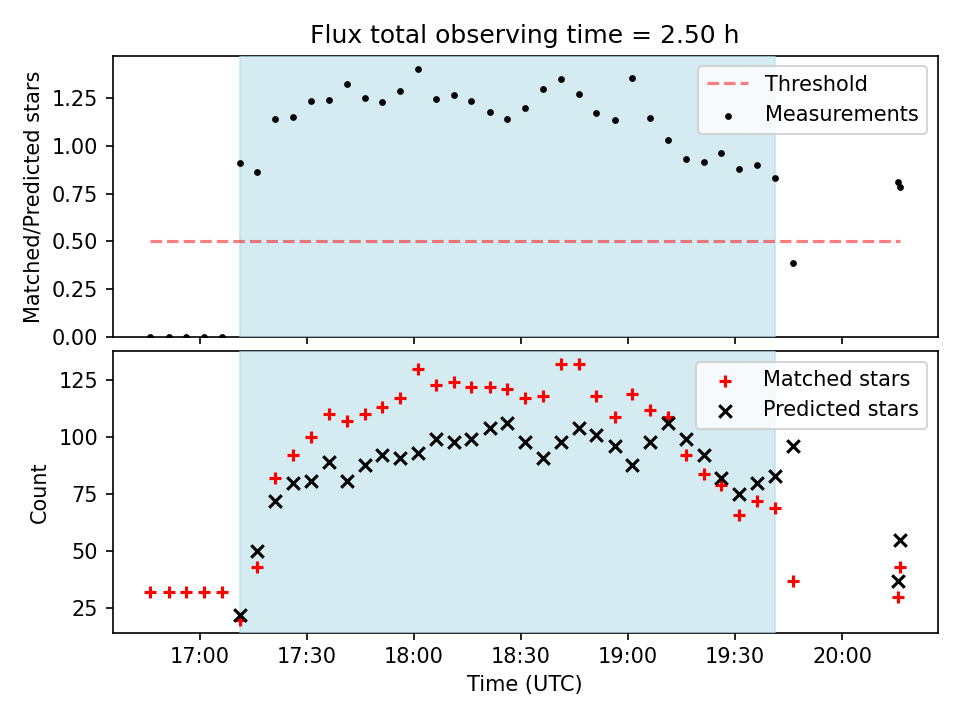 Flux total observing time = 2.50 h

Matched/Predicted stars
1.25
1.00
0.75
0.50
0.25
0.00

Threshold
Measurements

Count
125
100
75
50
25

Matched stars
Predicted stars

17:00
17:30
18:00
18:30
19:00
19:30
20:00

Time (UTC)